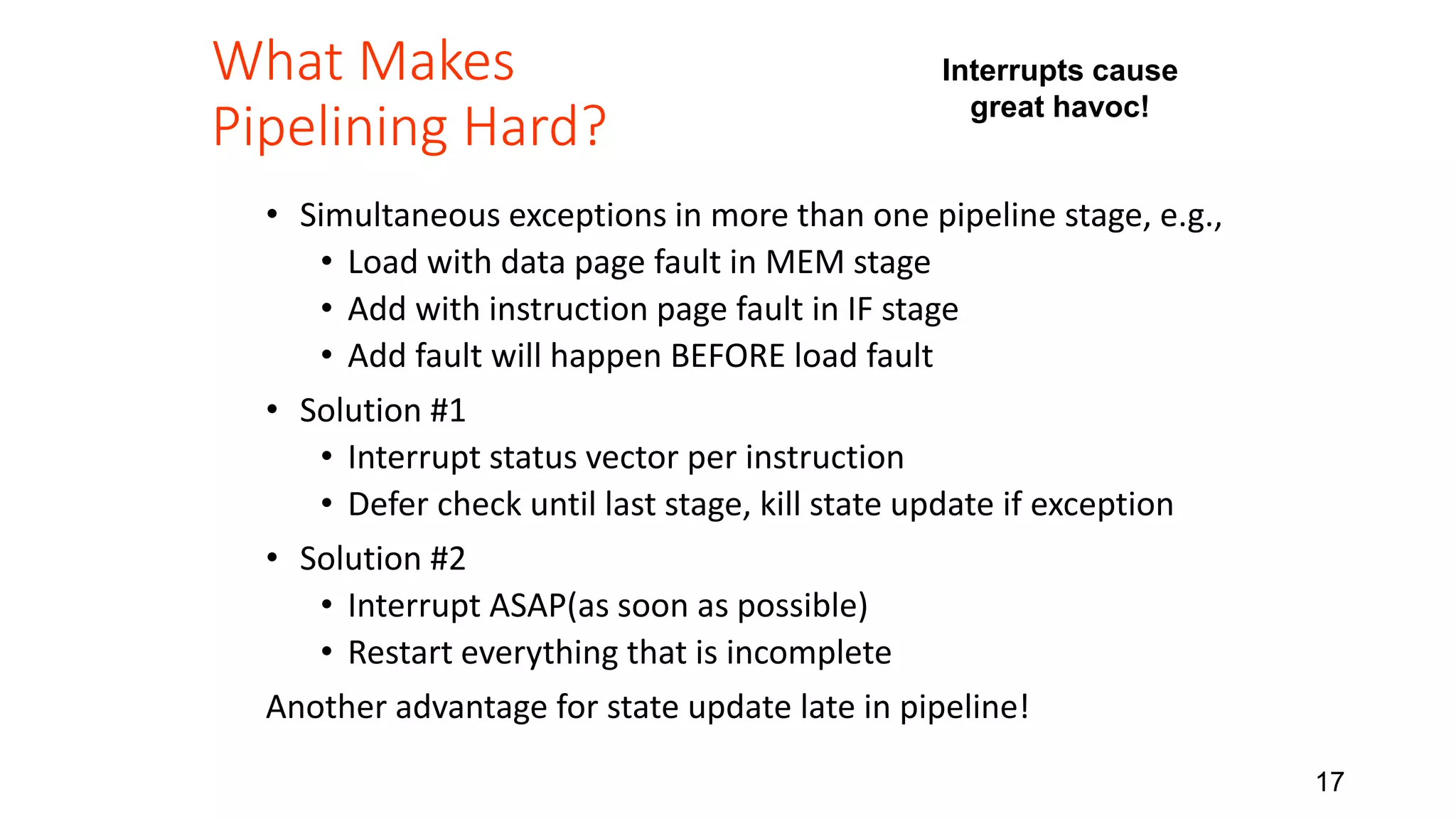 What Makes Pipelining Hard?

Interrupts cause great havoc!

• Simultaneous exceptions in more than one pipeline stage, e.g.,
  • Load with data page fault in MEM stage
  • Add with instruction page fault in IF stage
  • Add fault will happen BEFORE load fault
• Solution #1
  • Interrupt status vector per instruction
  • Defer check until last stage, kill state update if exception
• Solution #2
  • Interrupt ASAP(as soon as possible)
  • Restart everything that is incomplete

Another advantage for state update late in pipeline!

17